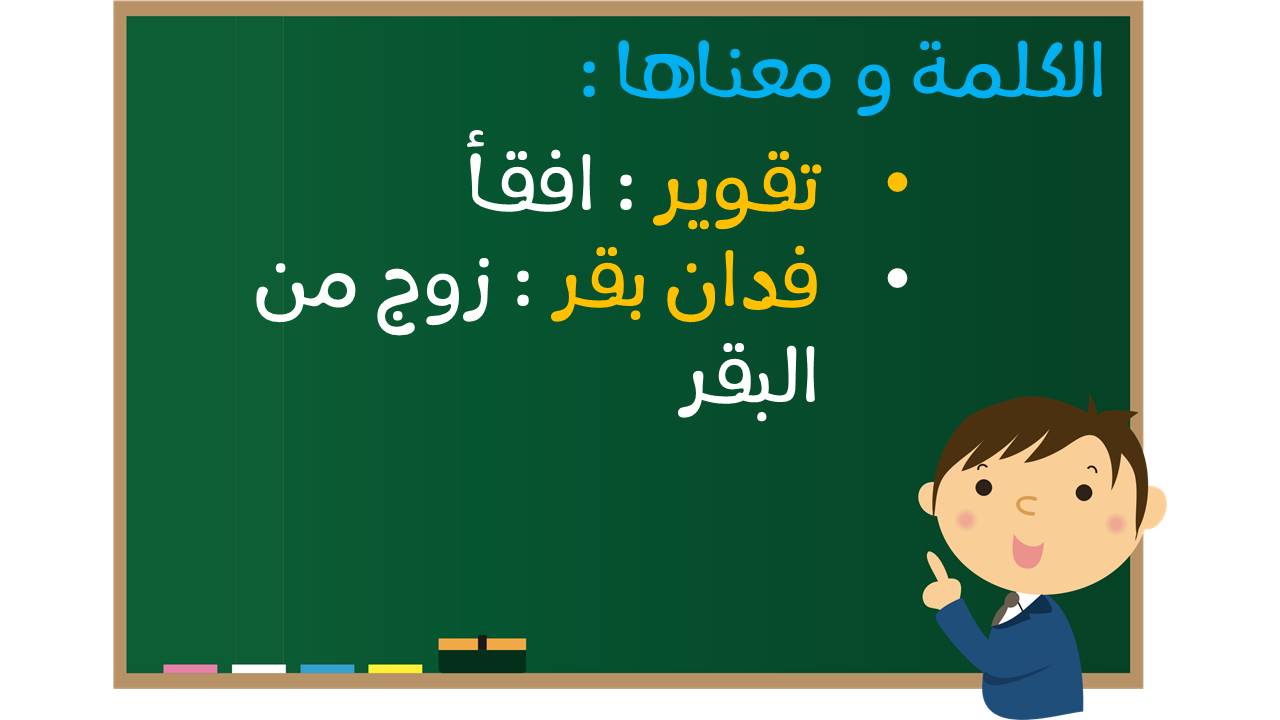 الكلمة و معناها :

• تقوير : افقأ
• فدان بقر : زوج من البقر